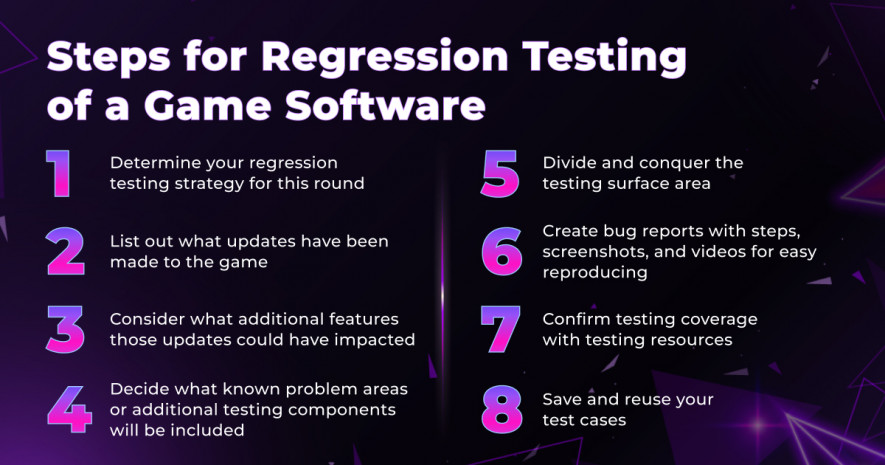 Steps for Regression Testing of a Game Software

1 Determine your regression testing strategy for this round

2 List out what updates have been made to the game

3 Consider what additional features those updates could have impacted

4 Decide what known problem areas or additional testing components will be included

5 Divide and conquer the testing surface area

6 Create bug reports with steps, screenshots, and videos for easy reproducing

7 Confirm testing coverage with testing resources

8 Save and reuse your test cases